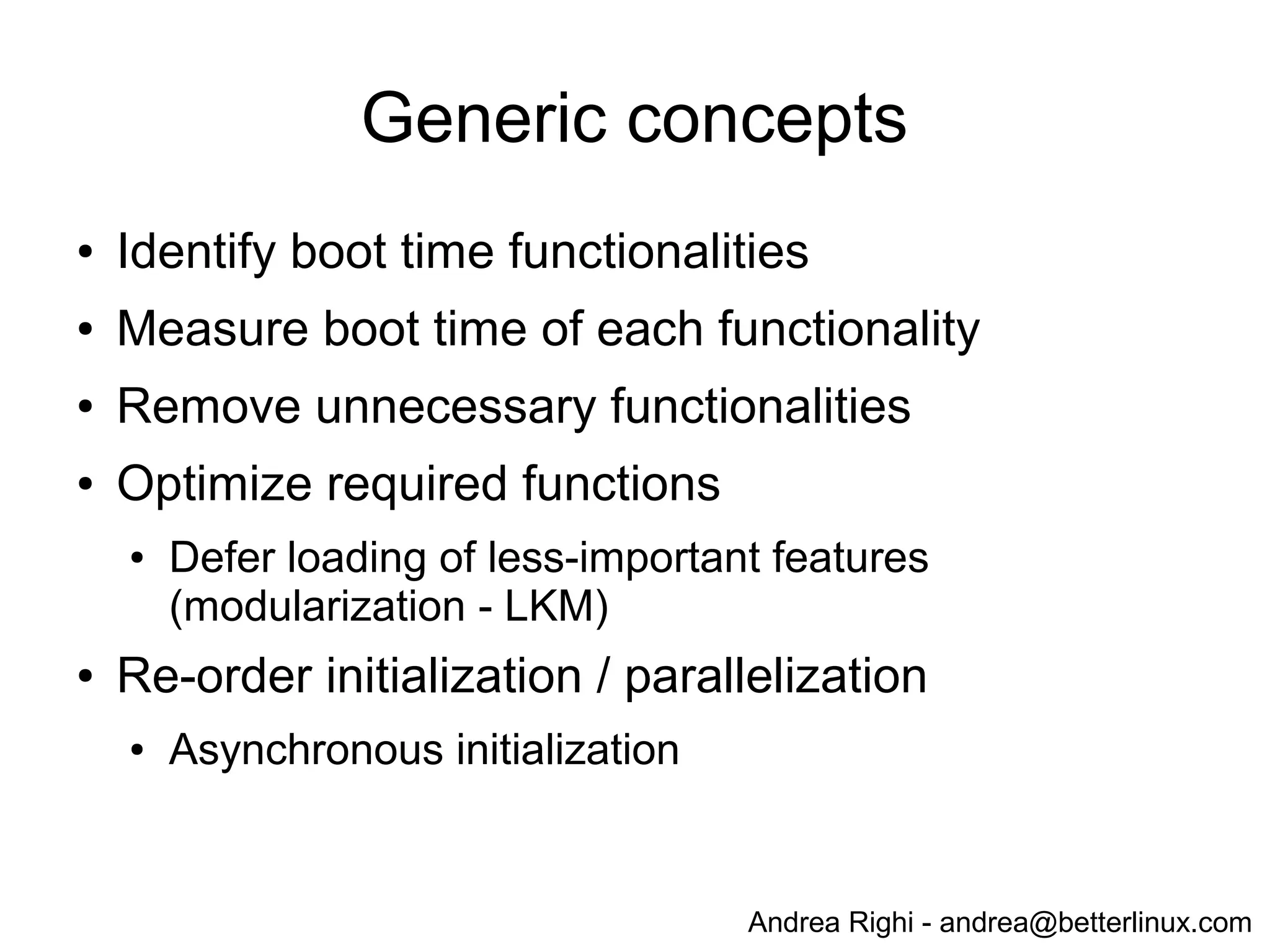 Generic concepts

• Identify boot time functionalities
• Measure boot time of each functionality
• Remove unnecessary functionalities
• Optimize required functions
  • Defer loading of less-important features (modularization - LKM)
• Re-order initialization / parallelization
  • Asynchronous initialization

Andrea Righi - andrea@betterlinux.com